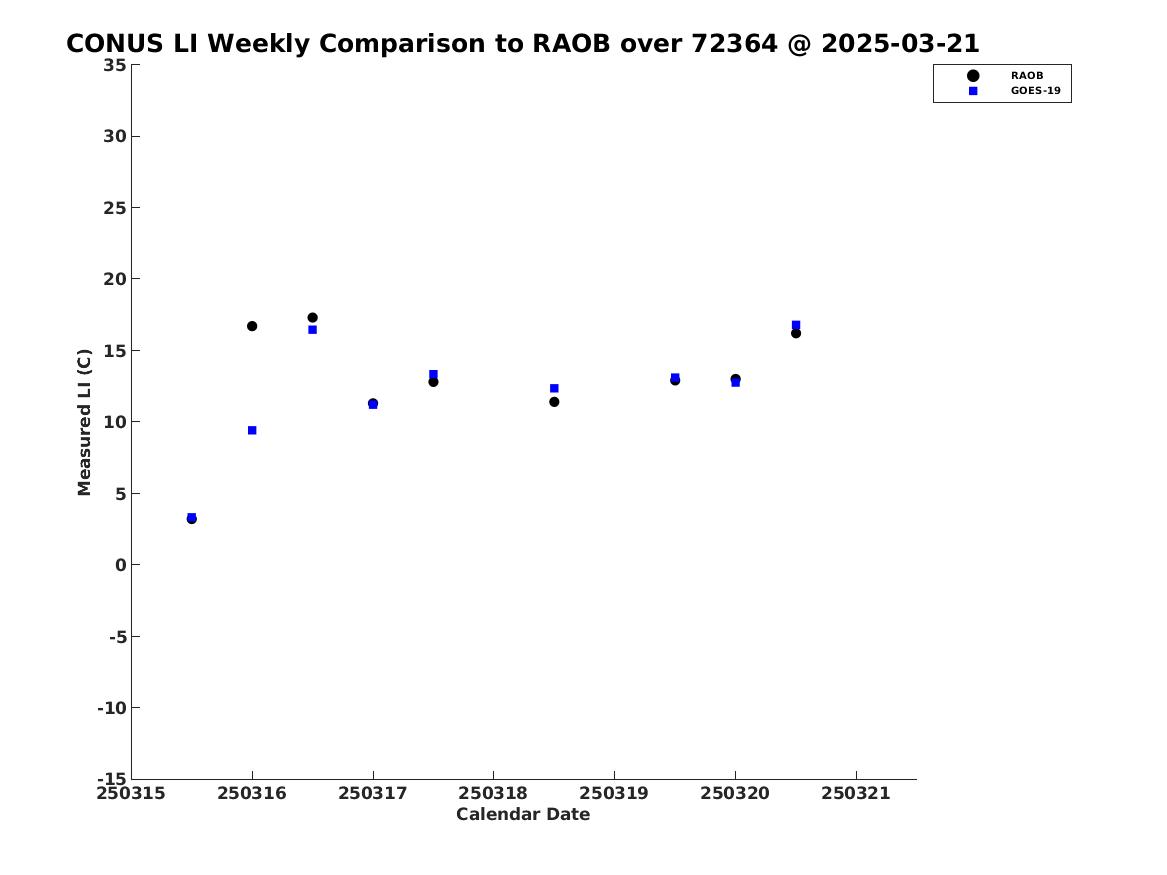 CONUS LI Weekly Comparison to RAOB over 72364 @ 2025-03-21

RAOB
GOES-19

Measured LI (C)

35
30
25
20
15
10
5
0
-5
-10
-15

250315 250316 250317 250318 250319 250320 250321

Calendar Date